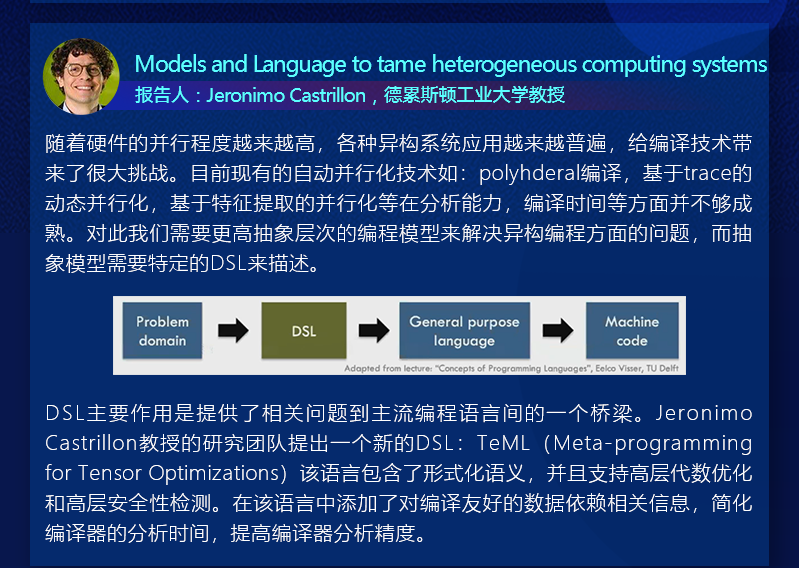 Models and Language to tame heterogeneous computing systems
报告人：Jeronimo Castrillon，德累斯顿工业大学教授

随着硬件的并行程度越来越高，各种异构系统应用越来越普遍，给编译技术带来了很大挑战。目前现有的自动并行化技术如：polyhderal编译，基于trace的动态并行化，基于特征提取的并行化等在分析能力，编译时间等方面并不够成熟。对此我们需要更高抽象层次的编程模型来解决异构编程方面的问题，而抽象模型需要特定的DSL来描述。

Problem domain

DSL

General purpose language

Machine code

Adapted from lecture: "Concepts of Programming Languages", Eelco Visser, TU Delft

DSL主要作用是提供了相关问题到主流编程语言间的一个桥梁。Jeronimo Castrillon教授的研究团队提出一个新的DSL：TeML（Meta-programming for Tensor Optimizations）该语言包含了形式化语义，并且支持高层代数优化和高层安全性检测。在该语言中添加了对编译友好的数据依赖相关信息，简化编译器的分析时间，提高编译器分析精度。